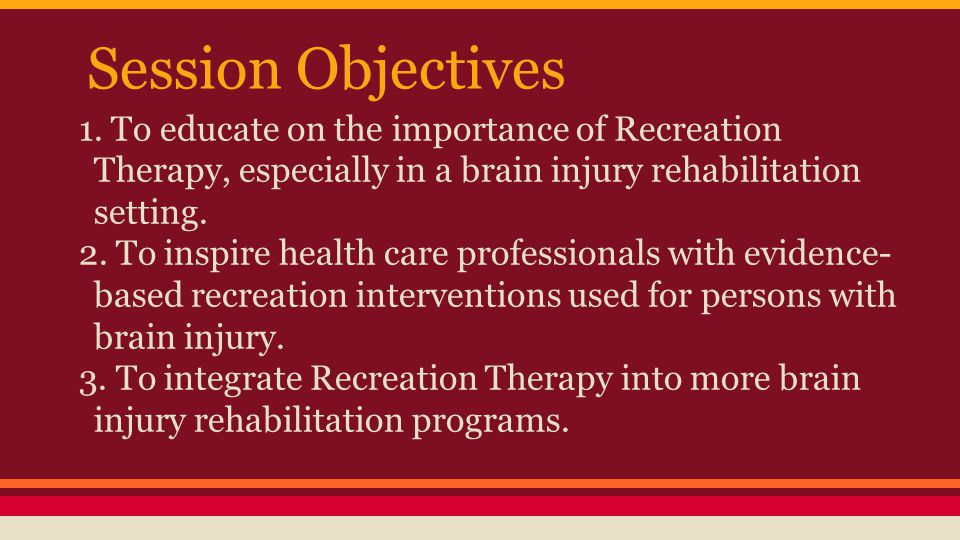 Session Objectives

1. To educate on the importance of Recreation Therapy, especially in a brain injury rehabilitation setting.
2. To inspire health care professionals with evidence-based recreation interventions used for persons with brain injury.
3. To integrate Recreation Therapy into more brain injury rehabilitation programs.